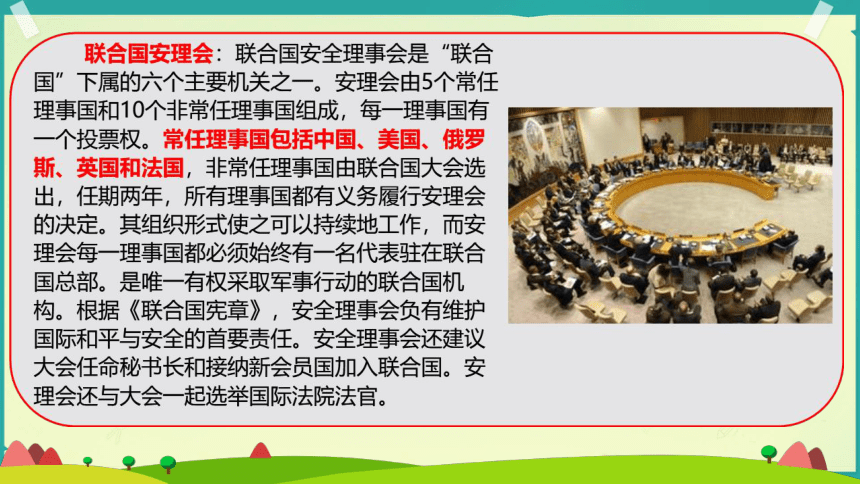 联合国安理会：联合国安全理事会是“联合国”下属的六个主要机关之一。安理会由5个常任理事国和10个非常任理事国组成，每一理事国有一个投票权。常任理事国包括中国、美国、俄罗斯、英国和法国，非常任理事国由联合国大会选出，任期两年，所有理事国都有义务履行安理会的决定。其组织形式使之可以持续地工作，而安理会每一理事国都必须始终有一名代表驻在联合国总部。是唯一有权采取军事行动的联合国机构。根据《联合国宪章》，安全理事会负有维护国际和平与安全的首要责任。安全理事会还建议大会任命秘书长和接纳新会员国加入联合国。安理会还与大会一起选举国际法院法官。